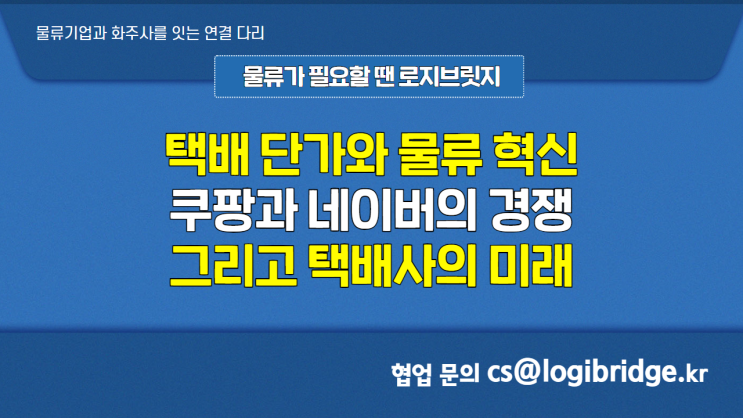 물류기업과 화주사를 잇는 연결 다리

물류가 필요할 땐 로지브릿지

택배 단가와 물류 혁신
쿠팡과 네이버의 경쟁
그리고 택배사의 미래

협업 문의 cs@logibridge.kr